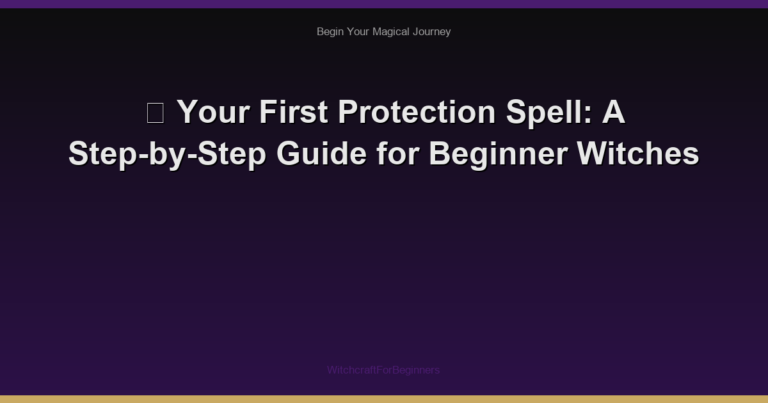 Begin Your Magical Journey

Your First Protection Spell: A Step-by-Step Guide for Beginner Witches

WitchcraftForBeginners